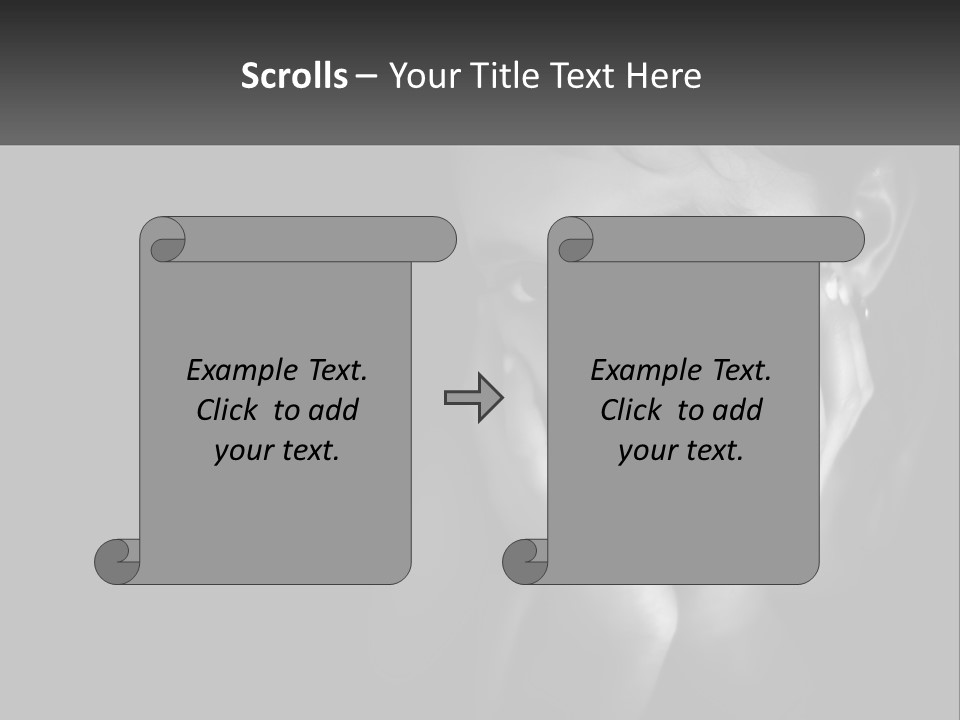 Scrolls – Your Title Text Here

Example Text. Click to add your text.

Example Text. Click to add your text.